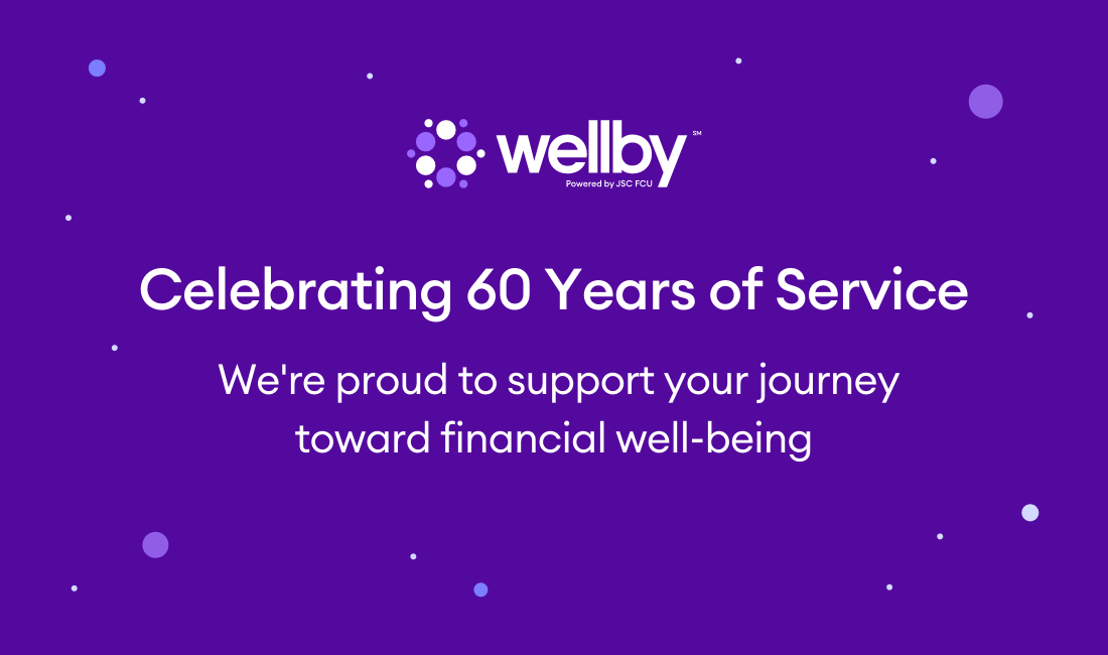 wellby℠
Powered by JSC FCU

Celebrating 60 Years of Service

We're proud to support your journey toward financial well-being